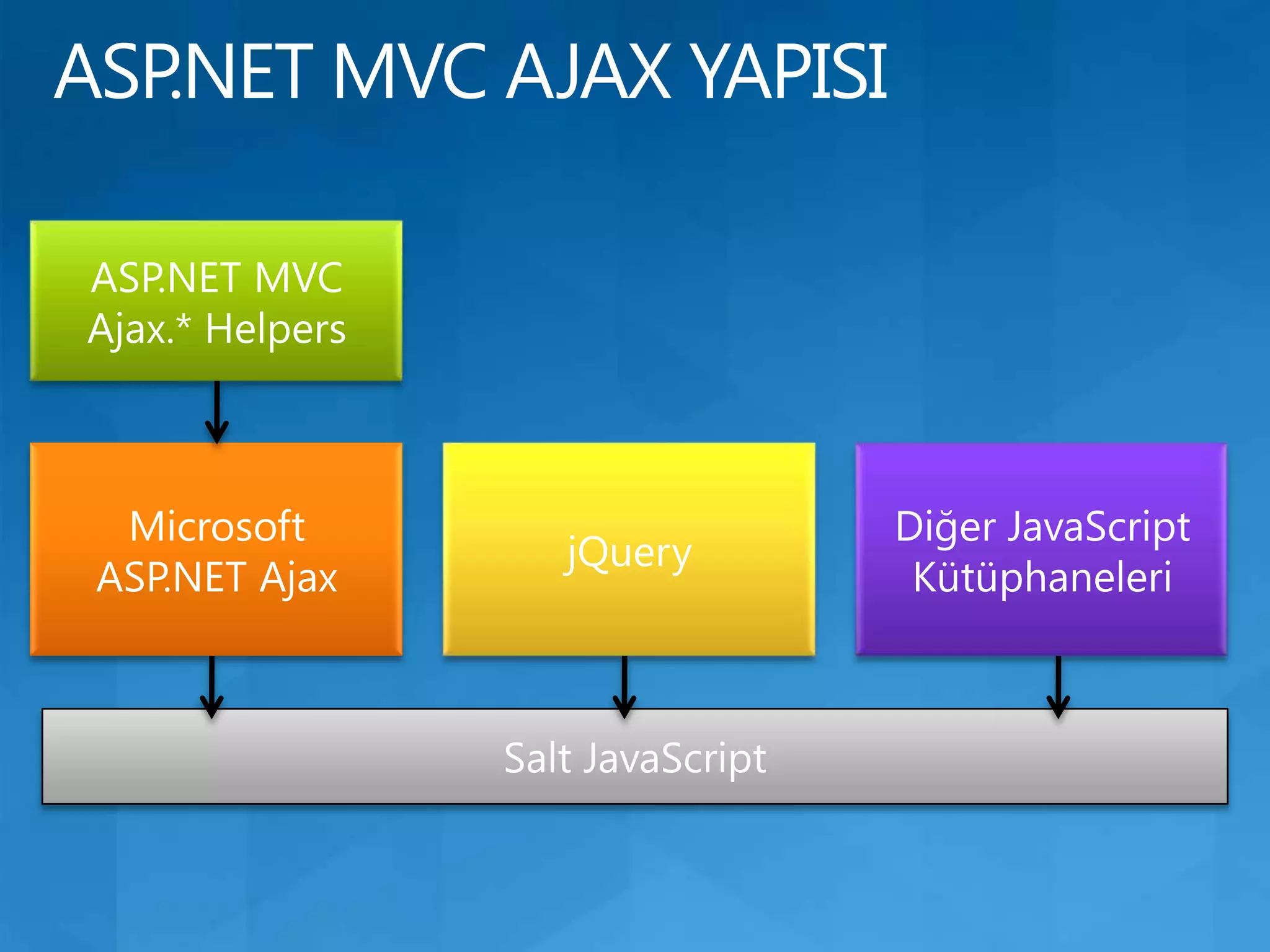 ASP.NET MVC AJAX YAPISI

ASP.NET MVC Ajax.* Helpers

Microsoft ASP.NET Ajax

jQuery

Diğer JavaScript Kütüphaneleri

Salt JavaScript